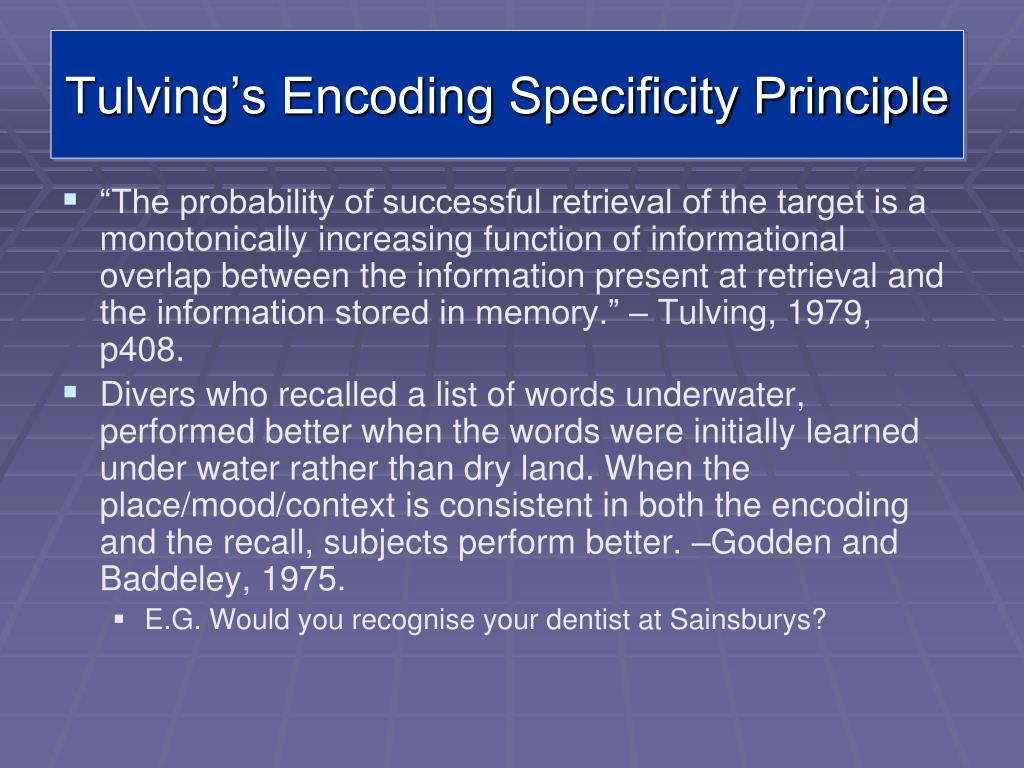 Tulving’s Encoding Specificity Principle

▪ “The probability of successful retrieval of the target is a monotonically increasing function of informational overlap between the information present at retrieval and the information stored in memory.” – Tulving, 1979, p408.

▪ Divers who recalled a list of words underwater, performed better when the words were initially learned under water rather than dry land. When the place/mood/context is consistent in both the encoding and the recall, subjects perform better. –Godden and Baddeley, 1975.

▪ E.G. Would you recognise your dentist at Sainsburys?